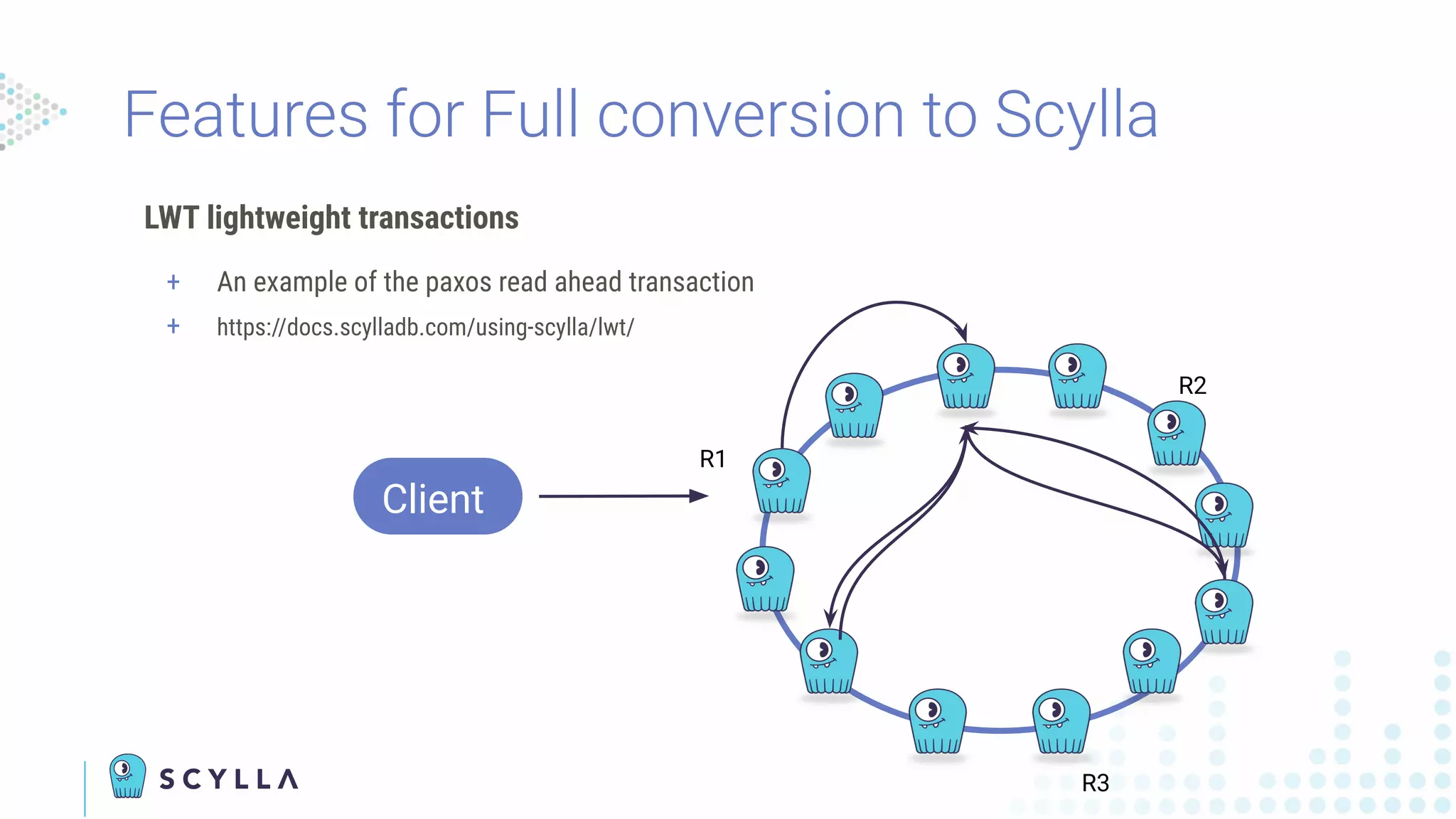 Features for Full conversion to Scylla

LWT lightweight transactions

+ An example of the paxos read ahead transaction
+ https://docs.scylladb.com/using-scylla/lwt/

Client

R1

R2

R3

SCYLLA